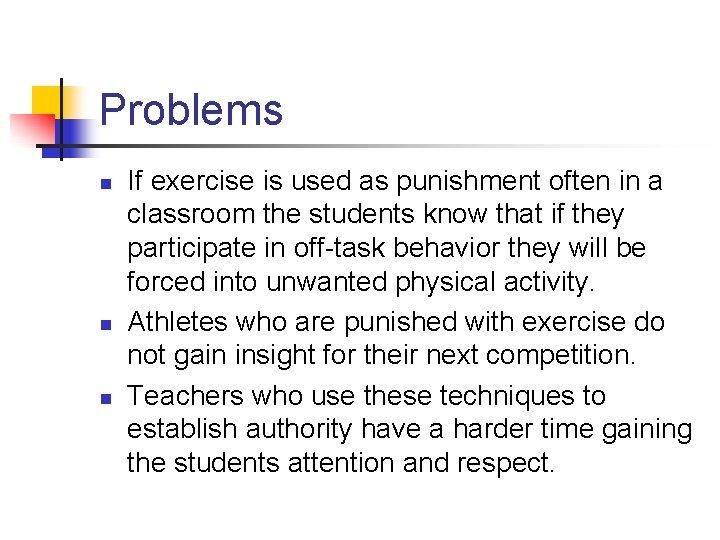 Problems

- If exercise is used as punishment often in a classroom the students know that if they participate in off-task behavior they will be forced into unwanted physical activity.
- Athletes who are punished with exercise do not gain insight for their next competition.
- Teachers who use these techniques to establish authority have a harder time gaining the students attention and respect.